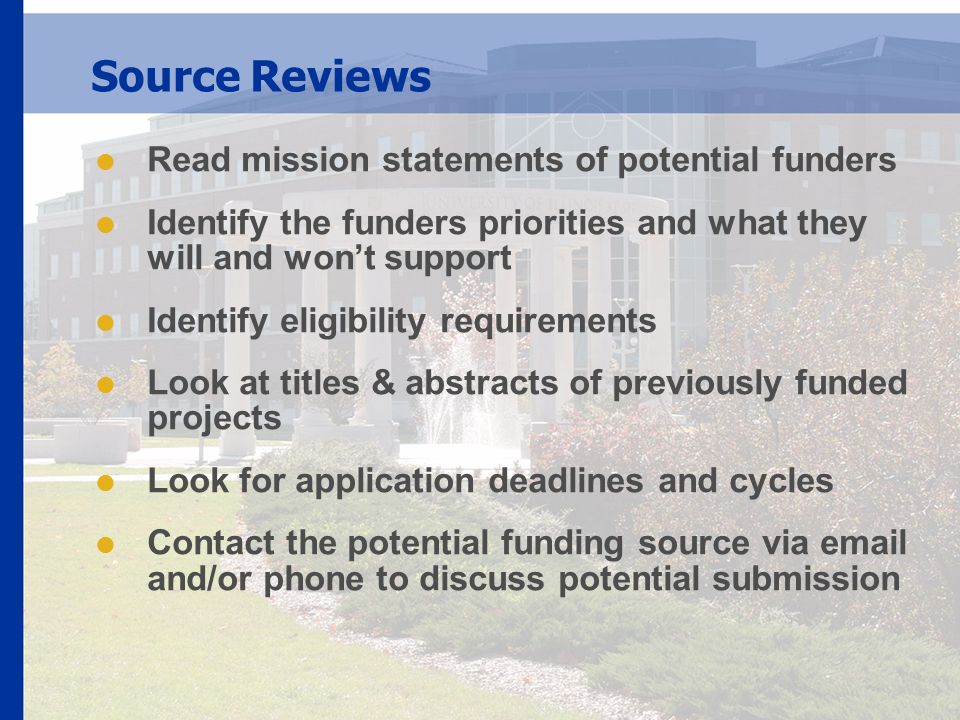 Source Reviews

- Read mission statements of potential funders
- Identify the funders priorities and what they will and won't support
- Identify eligibility requirements
- Look at titles & abstracts of previously funded projects
- Look for application deadlines and cycles
- Contact the potential funding source via email and/or phone to discuss potential submission